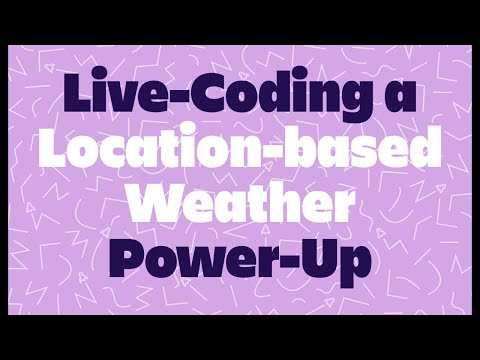 Live-Coding a Location-based Weather Power-Up